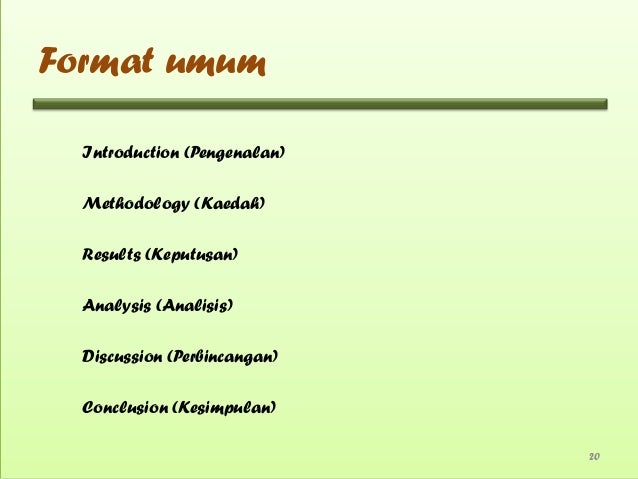 Format umum

Introduction (Pengenalan)

Methodology (Kaedah)

Results (Keputusan)

Analysis (Analisis)

Discussion (Perbincangan)

Conclusion (Kesimpulan)

20